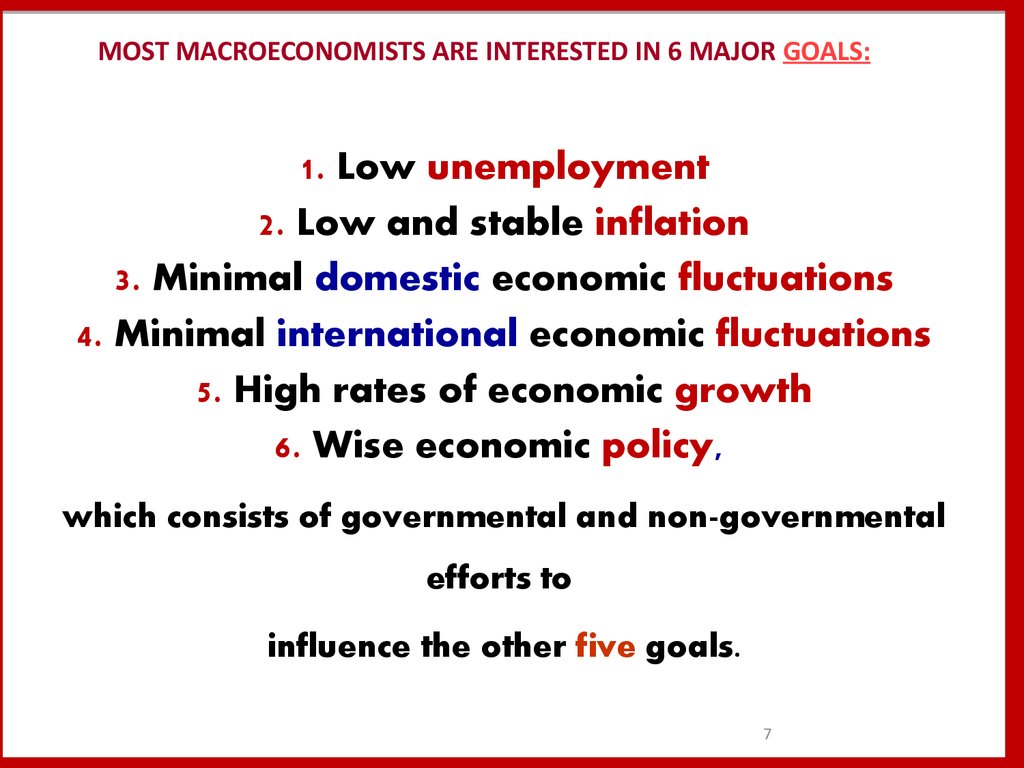 MOST MACROECONOMISTS ARE INTERESTED IN 6 MAJOR GOALS:

1. Low unemployment
2. Low and stable inflation
3. Minimal domestic economic fluctuations
4. Minimal international economic fluctuations
5. High rates of economic growth
6. Wise economic policy,

which consists of governmental and non-governmental efforts to

influence the other five goals.

7